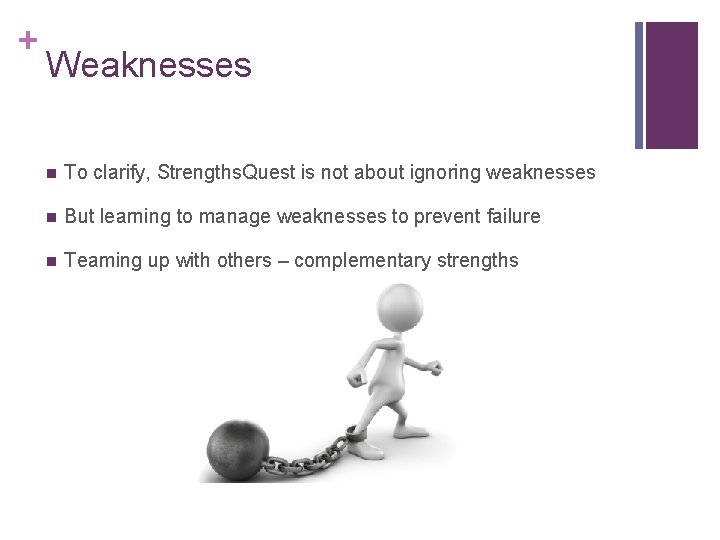 +
Weaknesses

■ To clarify, StrengthsQuest is not about ignoring weaknesses

■ But learning to manage weaknesses to prevent failure

■ Teaming up with others – complementary strengths